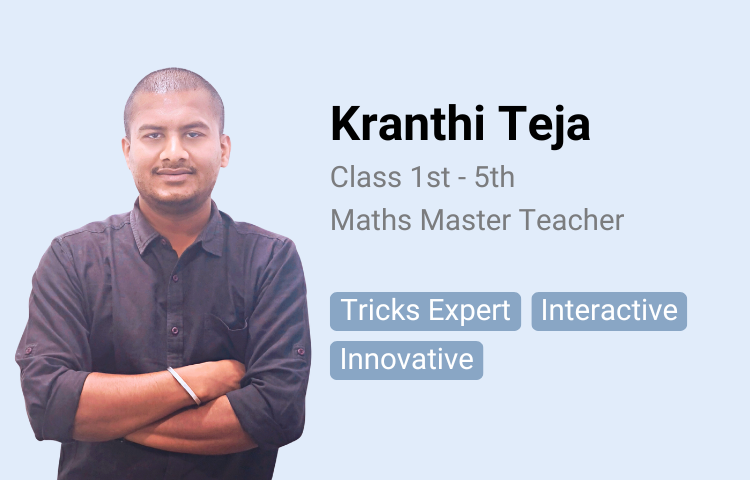 Kranthi Teja

Class 1st - 5th
Maths Master Teacher

Tricks Expert
Interactive
Innovative